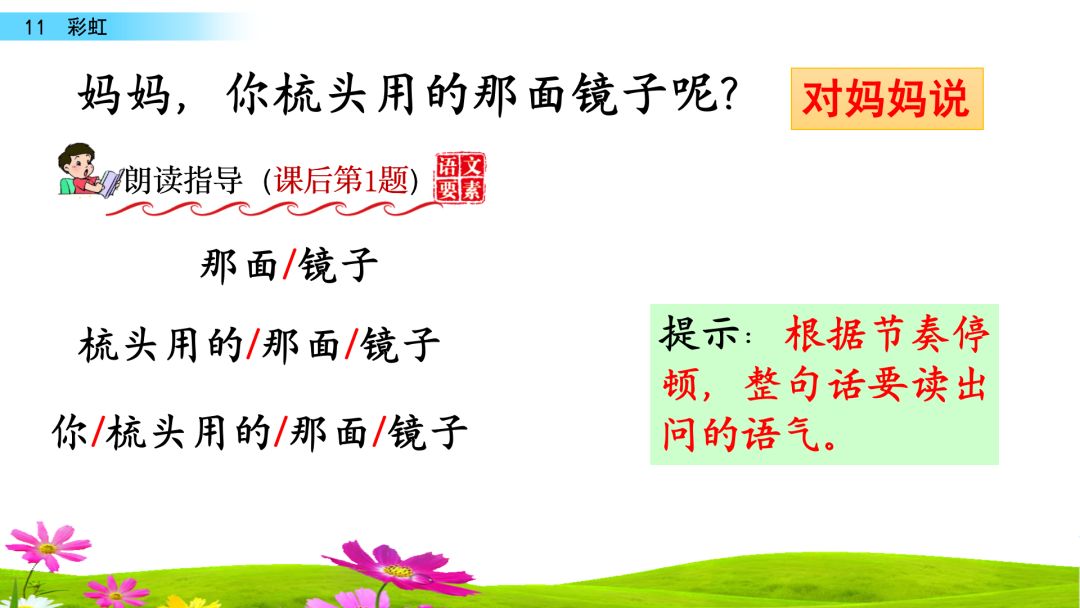 11 彩虹

妈妈，你梳头用的那面镜子呢？

对妈妈说

朗读指导（课后第1题）

语文要素

那面/镜子

梳头用的/那面/镜子

你/梳头用的/那面/镜子

提示：根据节奏停顿，整句话要读出问的语气。